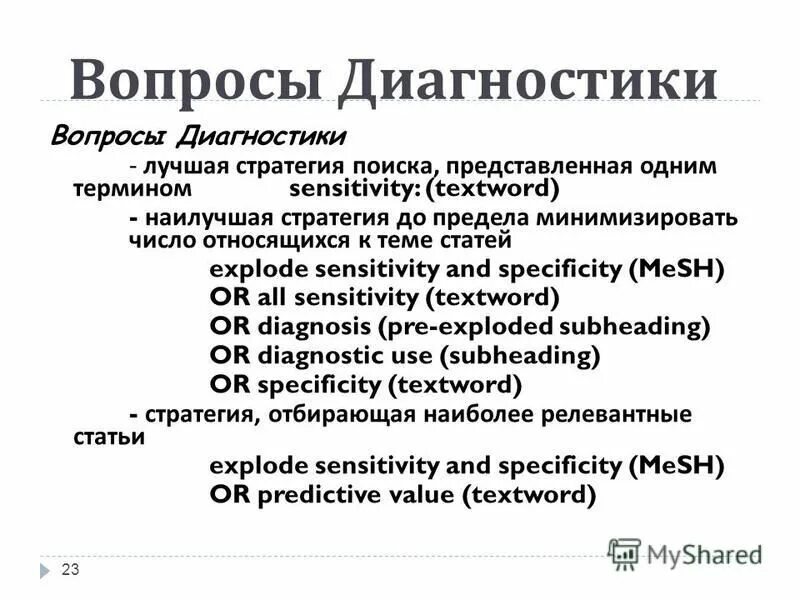 Вопросы Диагностики

Вопросы Диагностики

- лучшая стратегия поиска, представленная одним термином sensitivity: (textword)

- наилучшая стратегия до предела минимизировать число относящихся к теме статей

explode sensitivity and specificity (MeSH)
OR all sensitivity (textword)
OR diagnosis (pre-exploded subheading)
OR diagnostic use (subheading)
OR specificity (textword)

- стратегия, отбирающая наиболее релевантные статьи

explode sensitivity and specificity (MeSH)
OR predictive value (textword)

23

MyShared